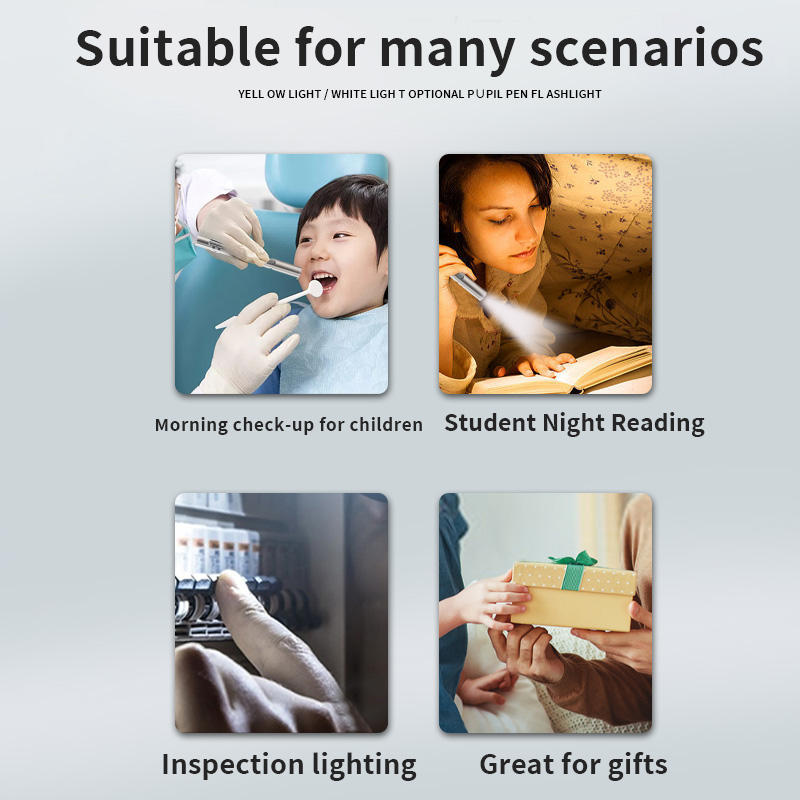 Suitable for many scenarios

YELL OW LIGHT / WHITE LIGH T OPTIONAL PUPIL PEN FL ASHLIGHT

Morning check-up for children

Student Night Reading

Inspection lighting

Great for gifts